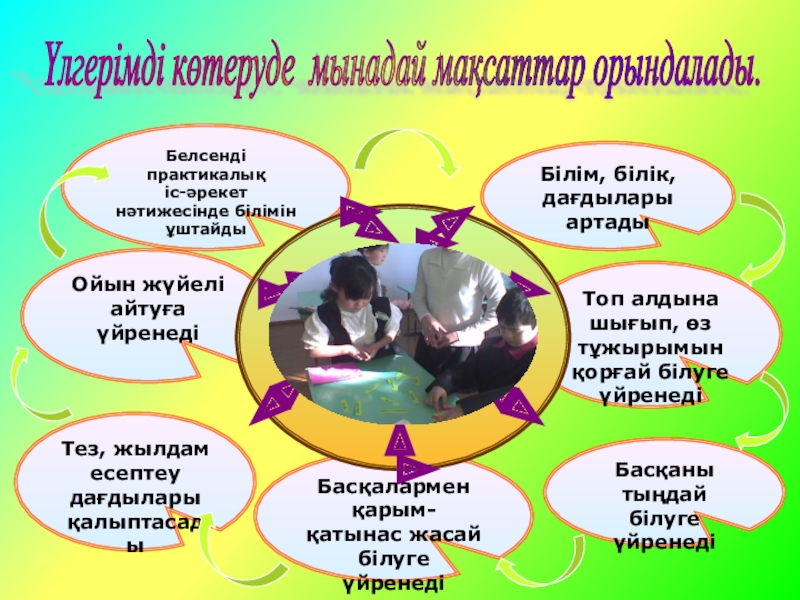 Үлгерімді көтеруде мынадай мақсаттар орындалады.

Белсенді практикалық іс-әрекет нәтижесінде білімін ұштайды

Білім, білік, дағдылары артады

Ойын жүйелі айтуға үйренеді

Топ алдына шығып, өз тұжырымын қорғай білуге үйренеді

Тез, жылдам есептеу дағдылары қалыптасады

Басқалармен қарым-қатынас жасай білуге үйренеді

Басқаны тыңдай білуге үйренеді